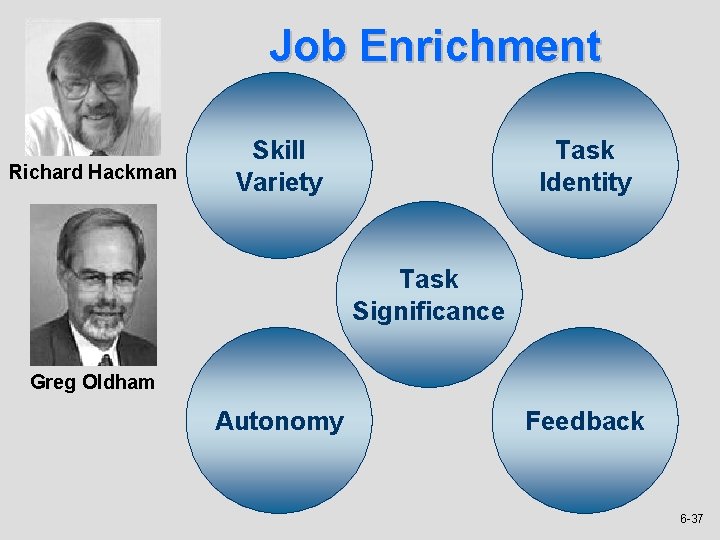 Job Enrichment

Richard Hackman

Greg Oldham

Skill Variety

Task Identity

Task Significance

Autonomy

Feedback

6-37